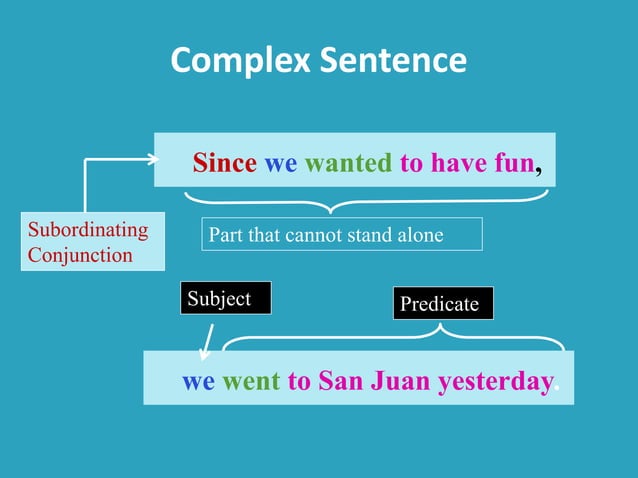 Complex Sentence

Since we wanted to have fun,

Subordinating Conjunction

Part that cannot stand alone

Subject

Predicate

we went to San Juan yesterday.